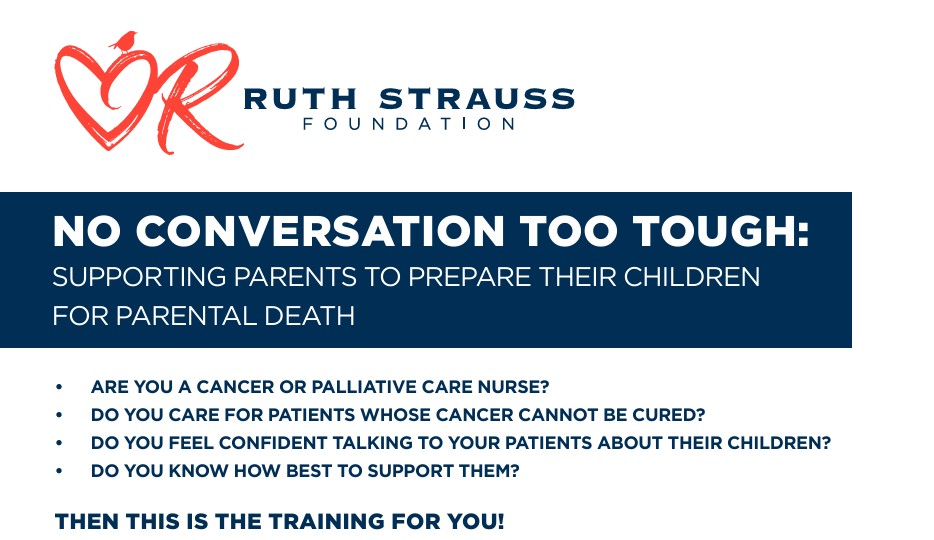 RUTH STRAUSS
FOUNDATION

NO CONVERSATION TOO TOUGH:
SUPPORTING PARENTS TO PREPARE THEIR CHILDREN FOR PARENTAL DEATH

• ARE YOU A CANCER OR PALLIATIVE CARE NURSE?
• DO YOU CARE FOR PATIENTS WHOSE CANCER CANNOT BE CURED?
• DO YOU FEEL CONFIDENT TALKING TO YOUR PATIENTS ABOUT THEIR CHILDREN?
• DO YOU KNOW HOW BEST TO SUPPORT THEM?

THEN THIS IS THE TRAINING FOR YOU!